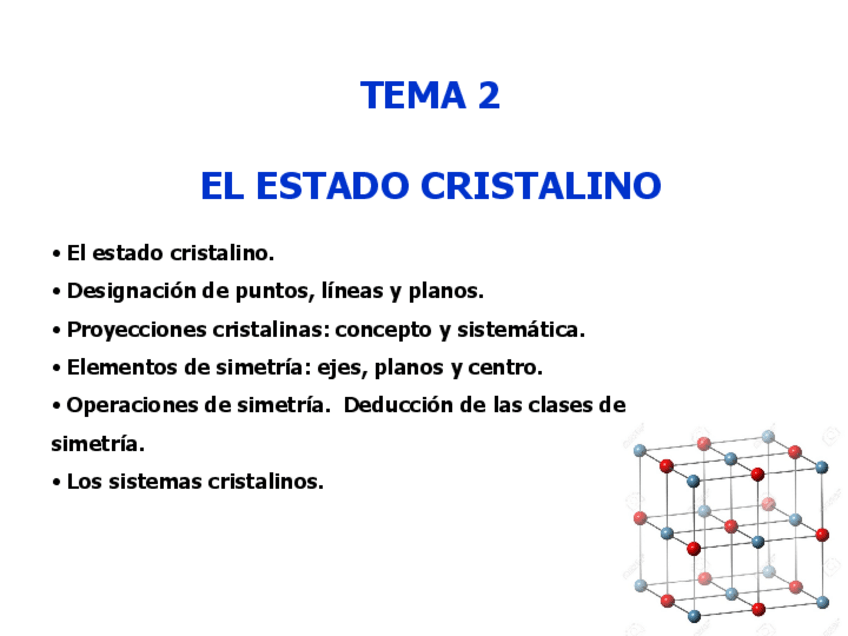 TEMA 2

EL ESTADO CRISTALINO

• El estado cristalino.

• Designación de puntos, líneas y planos.

• Proyecciones cristalinas: concepto y sistemática.

• Elementos de simetría: ejes, planos y centro.

• Operaciones de simetría. Deducción de las clases de simetría.

• Los sistemas cristalinos.